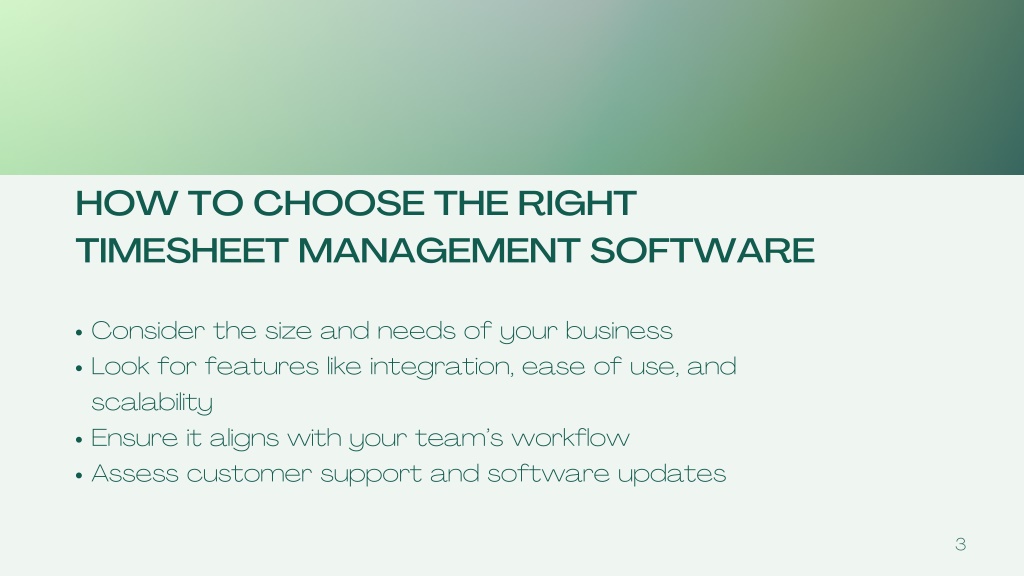 HOW TO CHOOSE THE RIGHT TIMESHEET MANAGEMENT SOFTWARE

• Consider the size and needs of your business
• Look for features like integration, ease of use, and scalability
• Ensure it aligns with your team's workflow
• Assess customer support and software updates

3